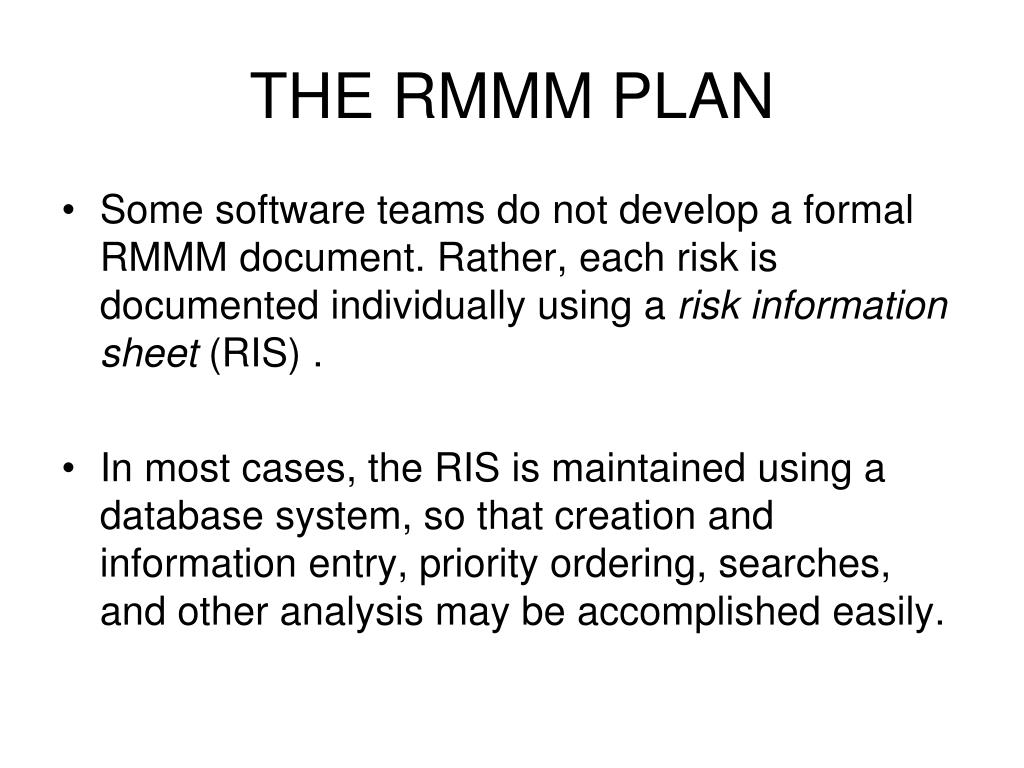 THE RMMM PLAN

• Some software teams do not develop a formal RMMM document. Rather, each risk is documented individually using a risk information sheet (RIS) .

• In most cases, the RIS is maintained using a database system, so that creation and information entry, priority ordering, searches, and other analysis may be accomplished easily.